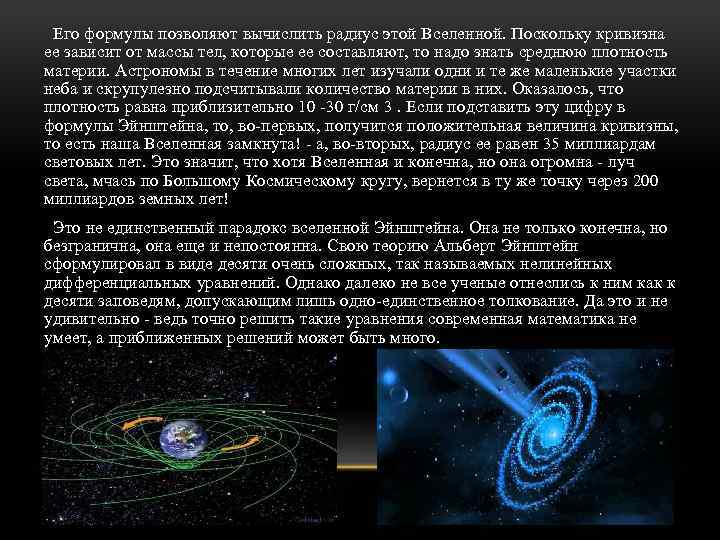 Его формулы позволяют вычислить радиус этой Вселенной. Поскольку кривизна ее зависит от массы тел, которые ее составляют, то надо знать среднюю плотность материи. Астрономы в течение многих лет изучали одни и те же маленькие участки неба и скрупулезно подсчитывали количество материи в них. Оказалось, что плотность равна приблизительно 10 -30 г/см 3 . Если подставить эту цифру в формулы Эйнштейна, то, во-первых, получится положительная величина кривизны, то есть наша Вселенная замкнута! - а, во-вторых, радиус ее равен 35 миллиардам световых лет. Это значит, что хотя Вселенная и конечна, но она огромна - луч света, мчась по Большому Космическому кругу, вернется в ту же точку через 200 миллиардов земных лет!

Это не единственный парадокс вселенной Эйнштейна. Она не только конечна, но безгранична, она еще и непостоянна. Свою теорию Альберт Эйнштейн сформулировал в виде десяти очень сложных, так называемых нелинейных дифференциальных уравнений. Однако далеко не все ученые отнеслись к ним как к десяти заповедям, допускающим лишь одно-единственное толкование. Да это и не удивительно - ведь точно решить такие уравнения современная математика не умеет, а приближенных решений может быть много.